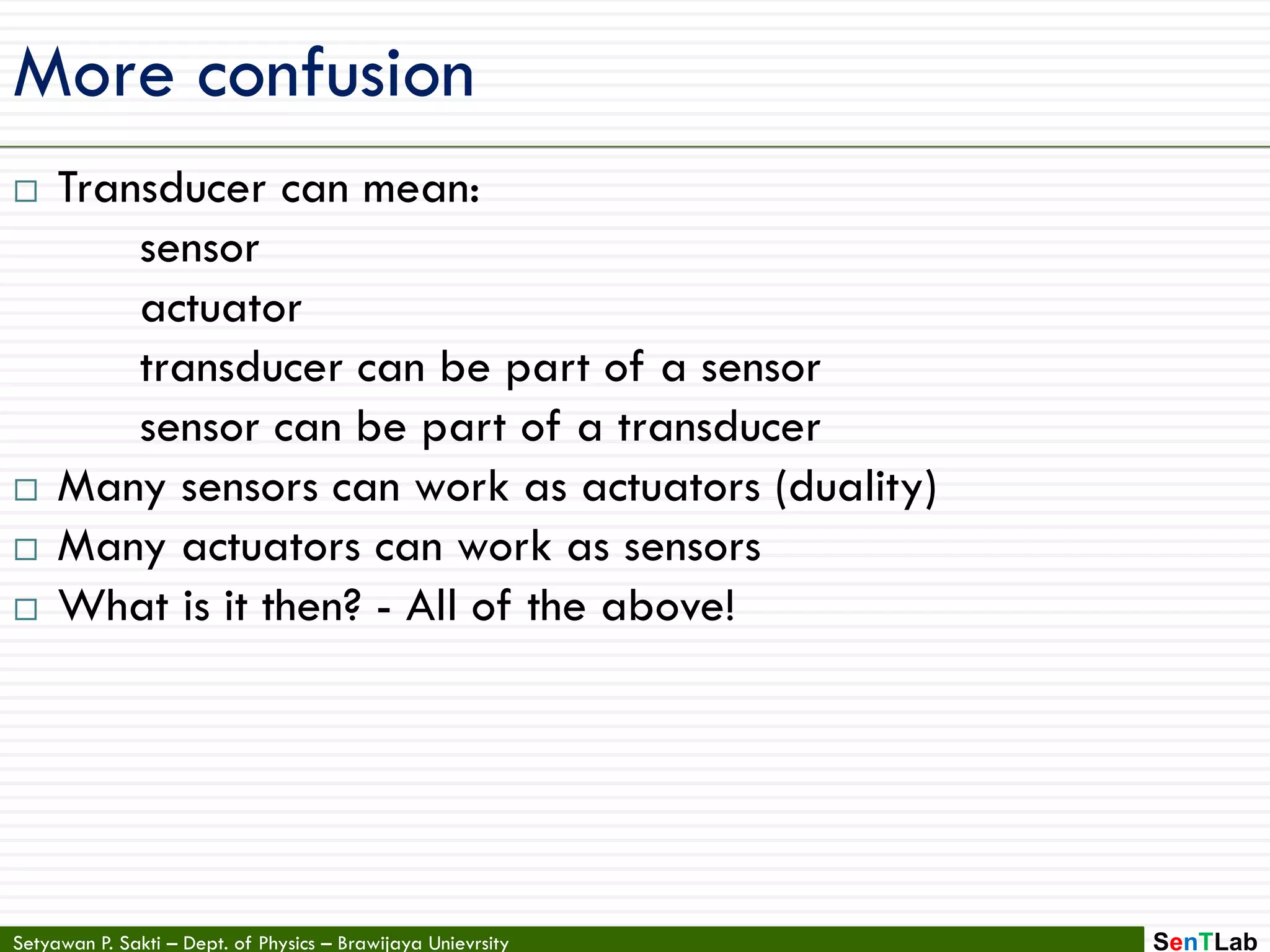 More confusion

□ Transducer can mean:

sensor

actuator

transducer can be part of a sensor

sensor can be part of a transducer

□ Many sensors can work as actuators (duality)

□ Many actuators can work as sensors

□ What is it then? - All of the above!

Setyawan P. Sakti – Dept. of Physics – Brawijaya Unievrsity

SenTLab